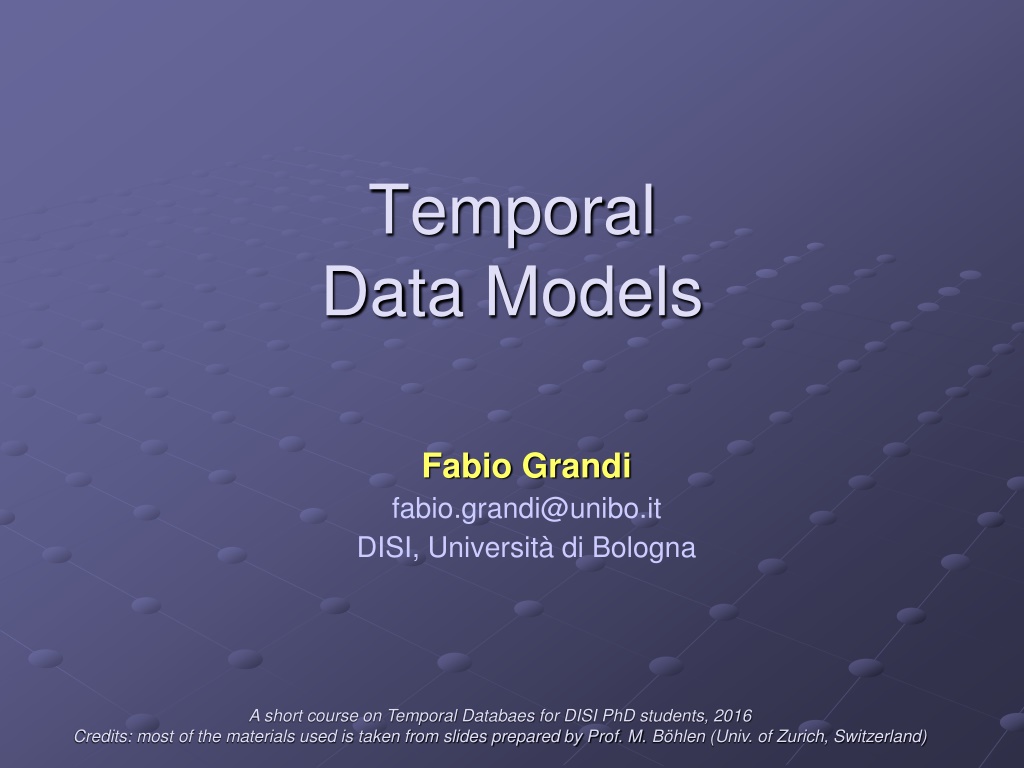 Temporal
Data Models

Fabio Grandi
fabio.grandi@unibo.it
DISI, Università di Bologna

A short course on Temporal Databaes for DISI PhD students, 2016
Credits: most of the materials used is taken from slides prepared by Prof. M. Böhlen (Univ. of Zurich, Switzerland)